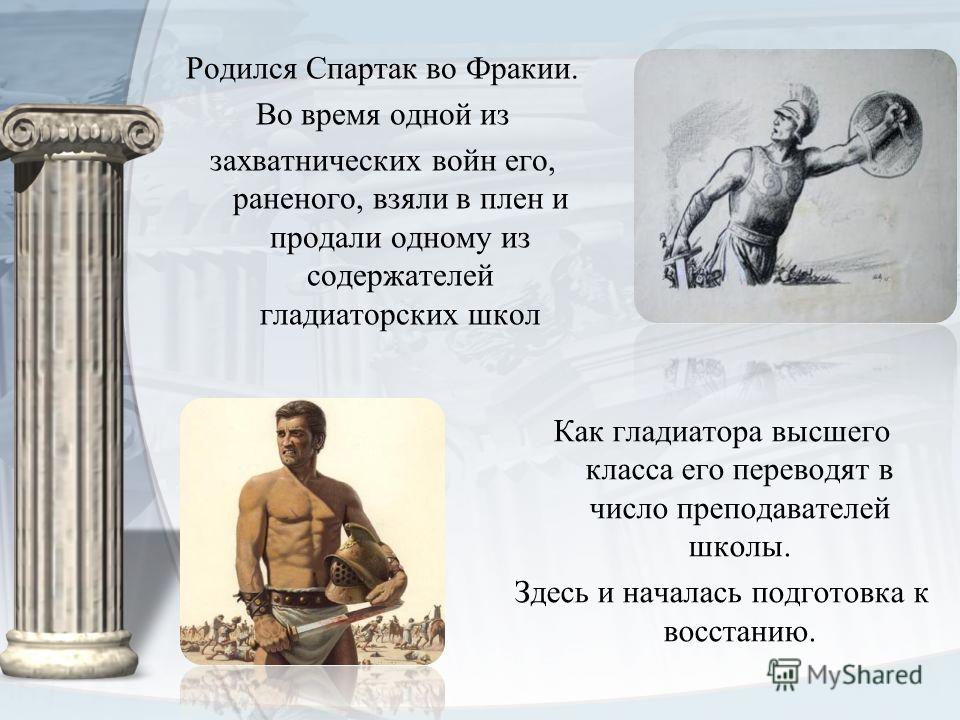 Родился Спартак во Фракии.

Во время одной из захватнических войн его, раненого, взяли в плен и продали одному из содержателей гладиаторских школ

Как гладиатора высшего класса его переводят в число преподавателей школы.

Здесь и началась подготовка к восстанию.

MyShared